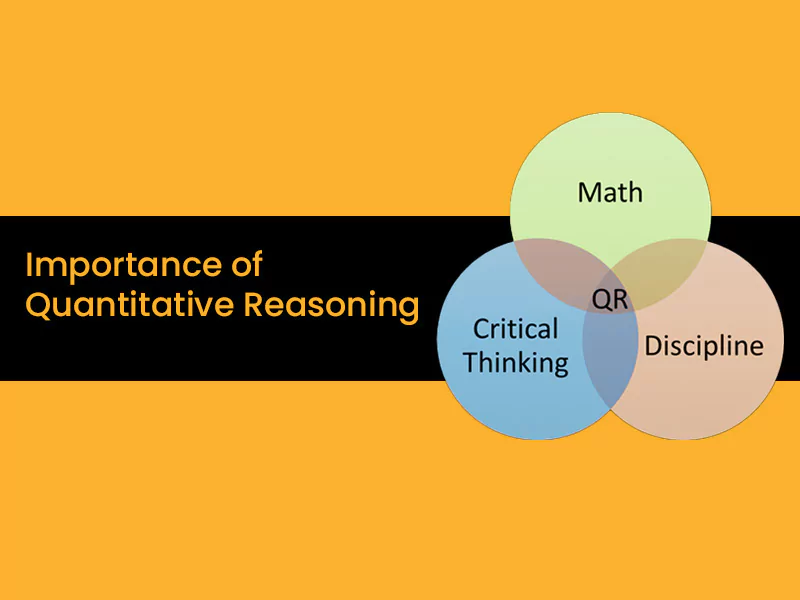 Importance of Quantitative Reasoning

Math

QR

Critical Thinking

Discipline